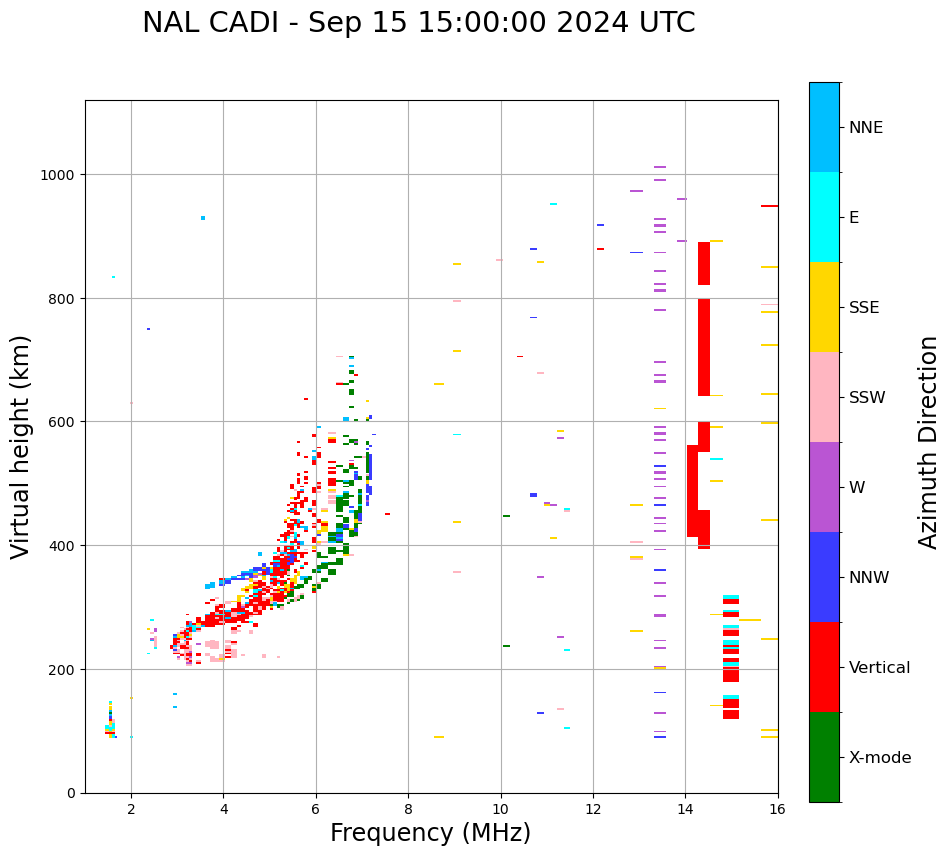 NAL CADI - Sep 15 15:00:00 2024 UTC

Virtual height (km)

1000
800
600
400
200
0

2
4
6
8
10
12
14
16

Frequency (MHz)

NNE
E
SSE
SSW
W
NNW
Vertical
X-mode

Azimuth Direction